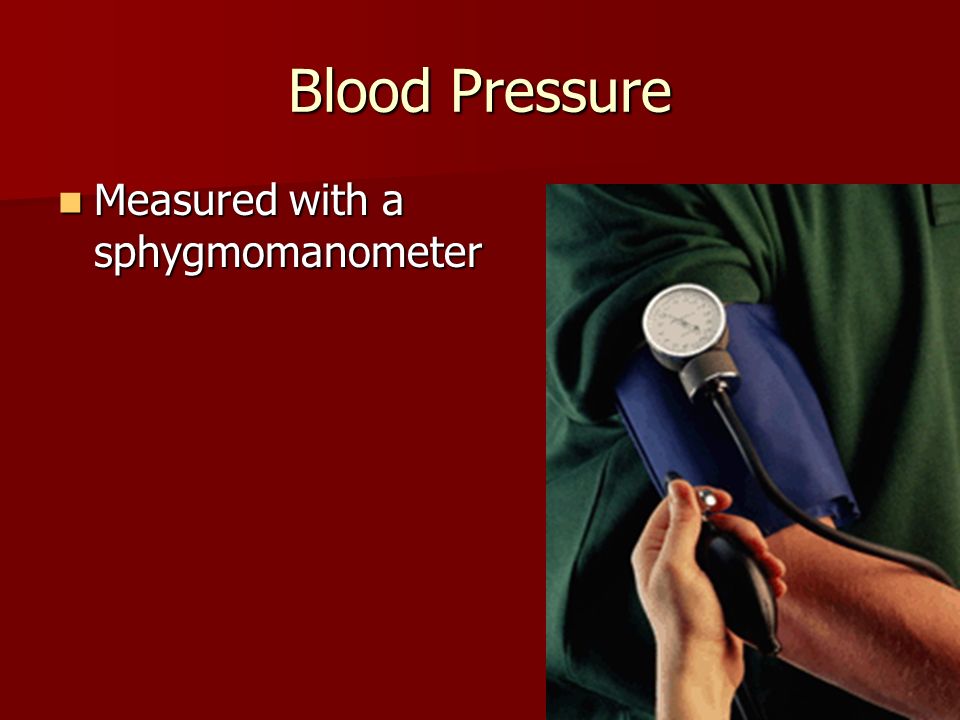 Blood Pressure

Measured with a sphygmomanometer